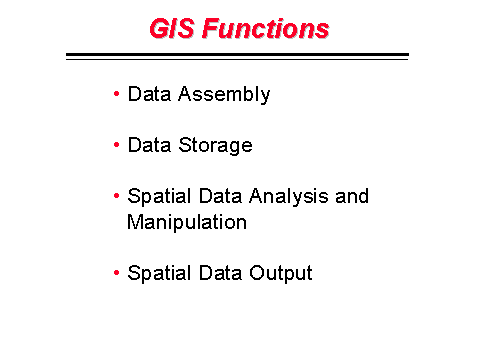 GIS Functions

• Data Assembly

• Data Storage

• Spatial Data Analysis and Manipulation

• Spatial Data Output